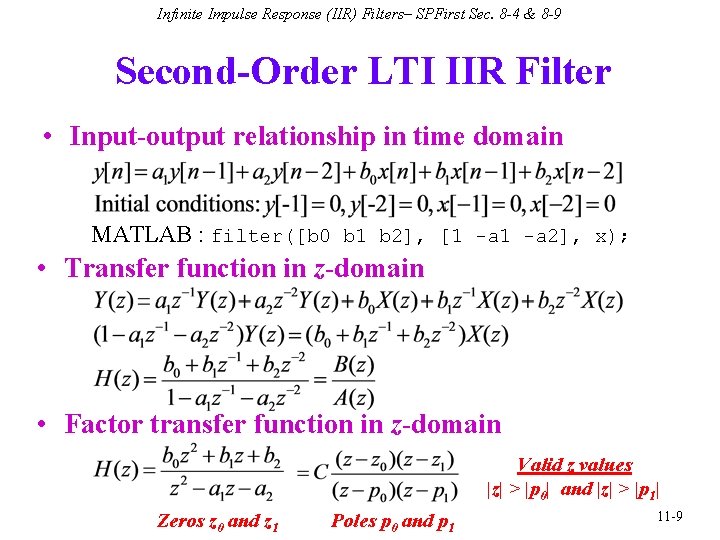 Infinite Impulse Response (IIR) Filters– SPFirst Sec. 8-4 & 8-9

Second-Order LTI IIR Filter

• Input-output relationship in time domain

$y[n] = a_1 y[n-1] + a_2 y[n-2] + b_0 x[n] + b_1 x[n-1] + b_2 x[n-2]$

Initial conditions: $y[-1] = 0, y[-2] = 0, x[-1] = 0, x[-2] = 0$

MATLAB : filter([b0 b1 b2], [1 -a1 -a2], x);

• Transfer function in z-domain

$Y(z) = a_1 z^{-1} Y(z) + a_2 z^{-2} Y(z) + b_0 X(z) + b_1 z^{-1} X(z) + b_2 z^{-2} X(z)$

$(1 - a_1 z^{-1} - a_2 z^{-2}) Y(z) = (b_0 + b_1 z^{-1} + b_2 z^{-2}) X(z)$

$H(z) = \frac{b_0 + b_1 z^{-1} + b_2 z^{-2}}{1 - a_1 z^{-1} - a_2 z^{-2}} = \frac{B(z)}{A(z)}$

• Factor transfer function in z-domain

$H(z) = \frac{b_0 z^2 + b_1 z + b_2}{z^2 - a_1 z - a_2} = C \frac{(z - z_0)(z - z_1)}{(z - p_0)(z - p_1)}$

Valid z values
$|z| > |p_0|$ and $|z| > |p_1|$

Zeros $z_0$ and $z_1$

Poles $p_0$ and $p_1$

11-9